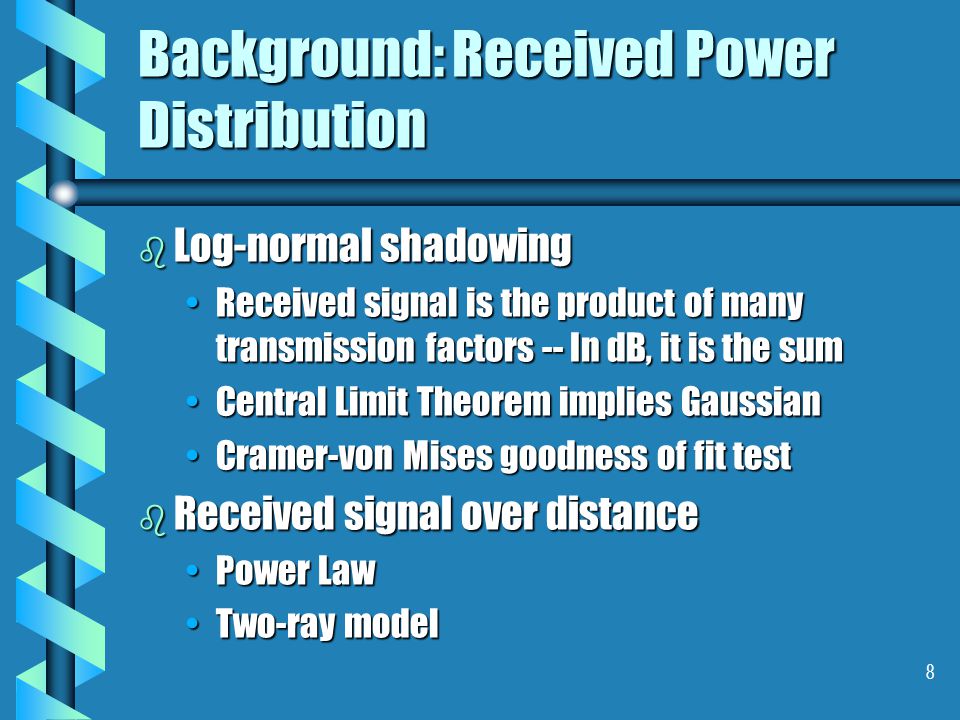 Background: Received Power Distribution

Log-normal shadowing

• Received signal is the product of many transmission factors -- In dB, it is the sum

• Central Limit Theorem implies Gaussian

• Cramer-von Mises goodness of fit test

Received signal over distance

• Power Law

• Two-ray model

8